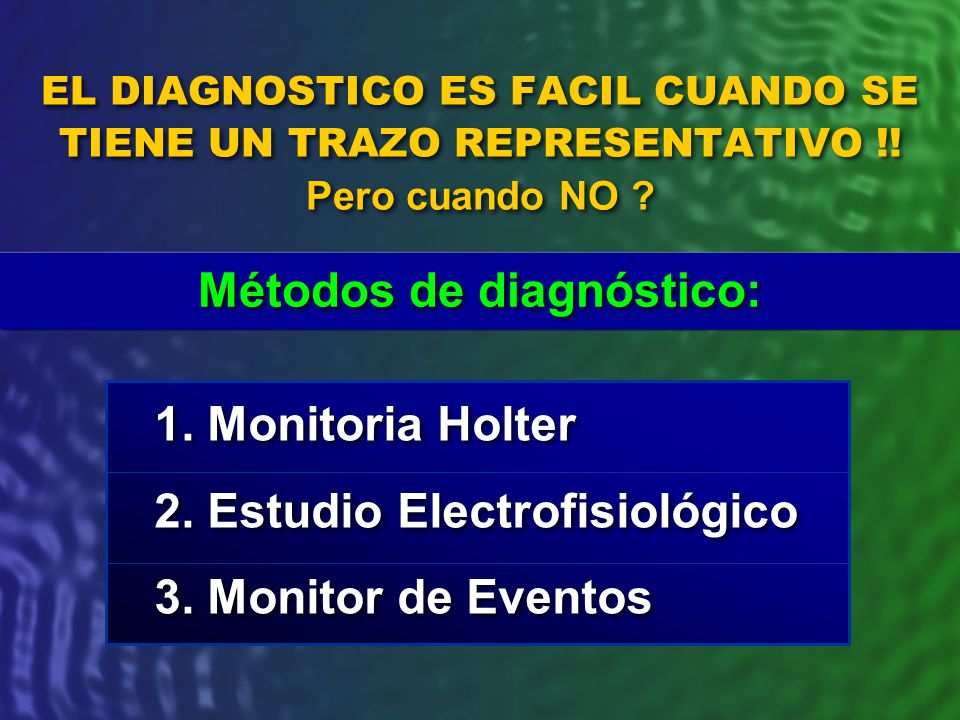 EL DIAGNOSTICO ES FACIL CUANDO SE TIENE UN TRAZO REPRESENTATIVO !!
Pero cuando NO ?

Métodos de diagnóstico:

1. Monitoria Holter

2. Estudio Electrofisiológico

3. Monitor de Eventos